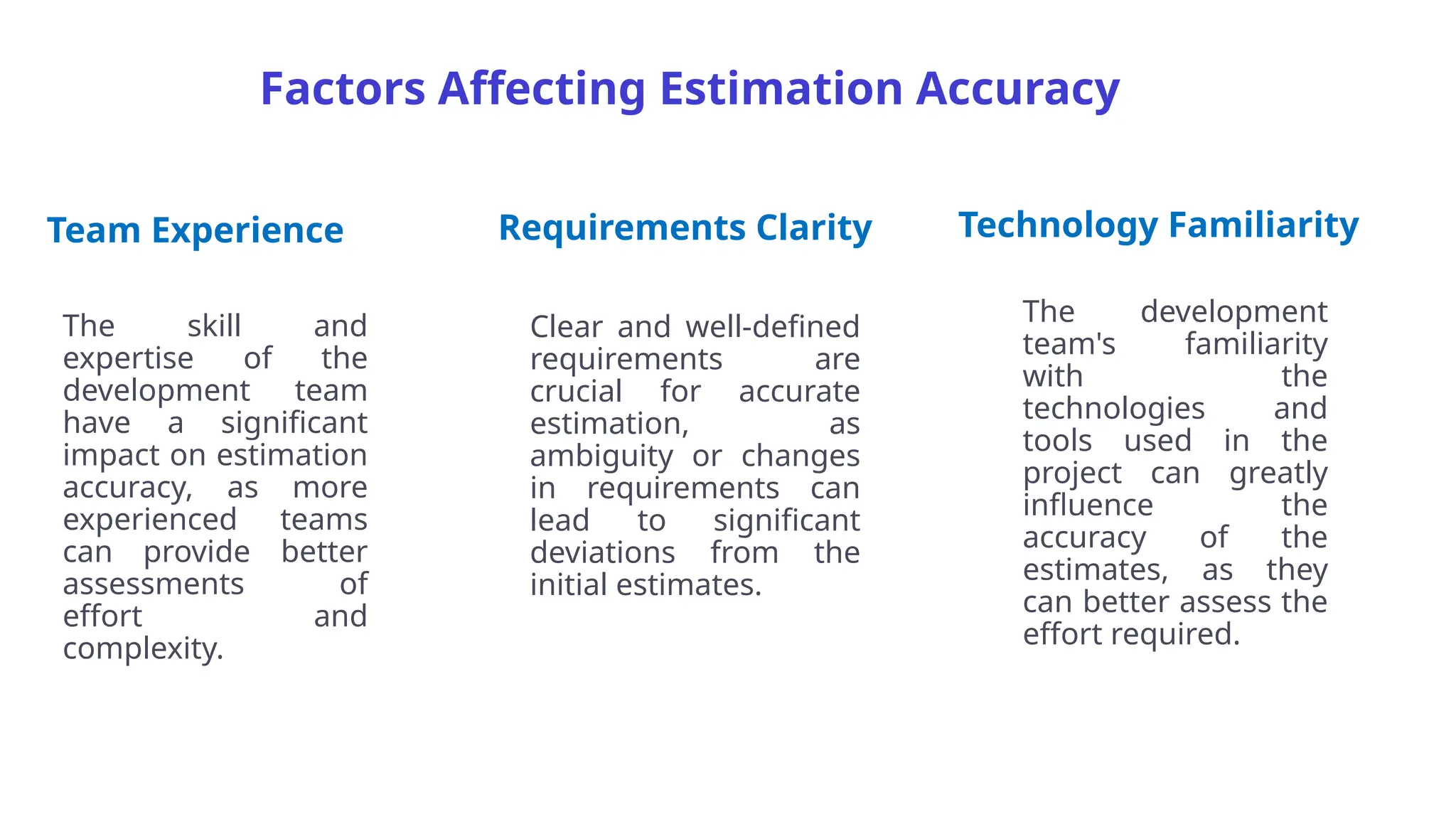 Factors Affecting Estimation Accuracy

Team Experience

The skill and expertise of the development team have a significant impact on estimation accuracy, as more experienced teams can provide better assessments of effort and complexity.

Requirements Clarity

Clear and well-defined requirements are crucial for accurate estimation, as ambiguity or changes in requirements can lead to significant deviations from the initial estimates.

Technology Familiarity

The development team's familiarity with the technologies and tools used in the project can greatly influence the accuracy of the estimates, as they can better assess the effort required.